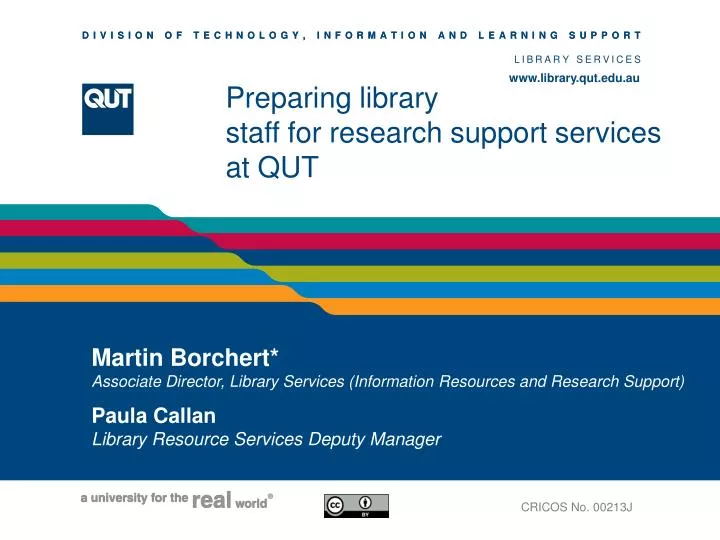 DIVISION OF TECHNOLOGY, INFORMATION AND LEARNING SUPPORT

LIBRARY SERVICES

www.library.qut.edu.au

QUT

Preparing library staff for research support services at QUT

Martin Borchert*

Associate Director, Library Services (Information Resources and Research Support)

Paula Callan

Library Resource Services Deputy Manager

a university for the real world®

BY

CRICOS No. 00213J